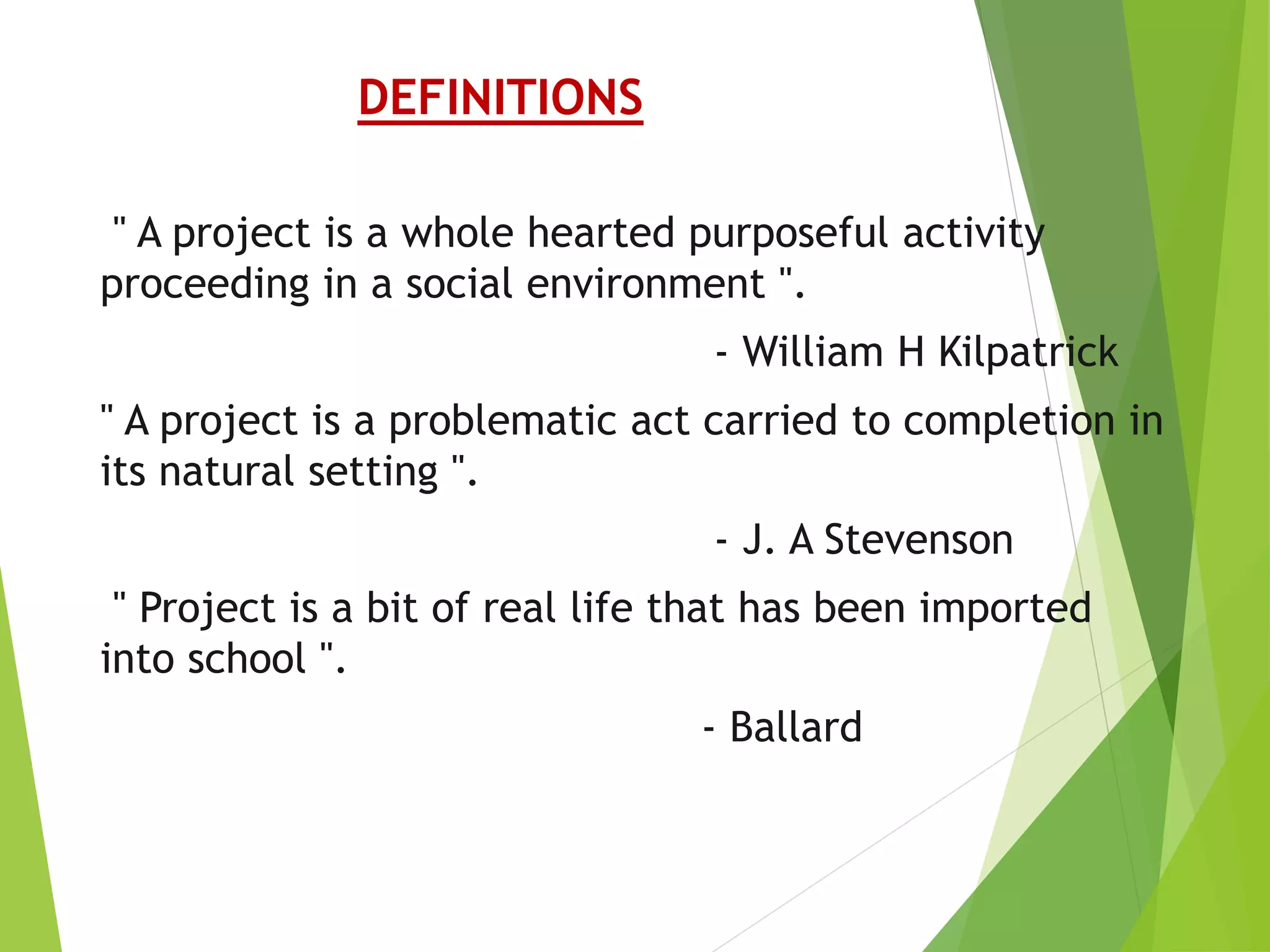 DEFINITIONS

" A project is a whole hearted purposeful activity proceeding in a social environment ".

- William H Kilpatrick

" A project is a problematic act carried to completion in its natural setting ".

- J. A Stevenson

" Project is a bit of real life that has been imported into school ".

- Ballard